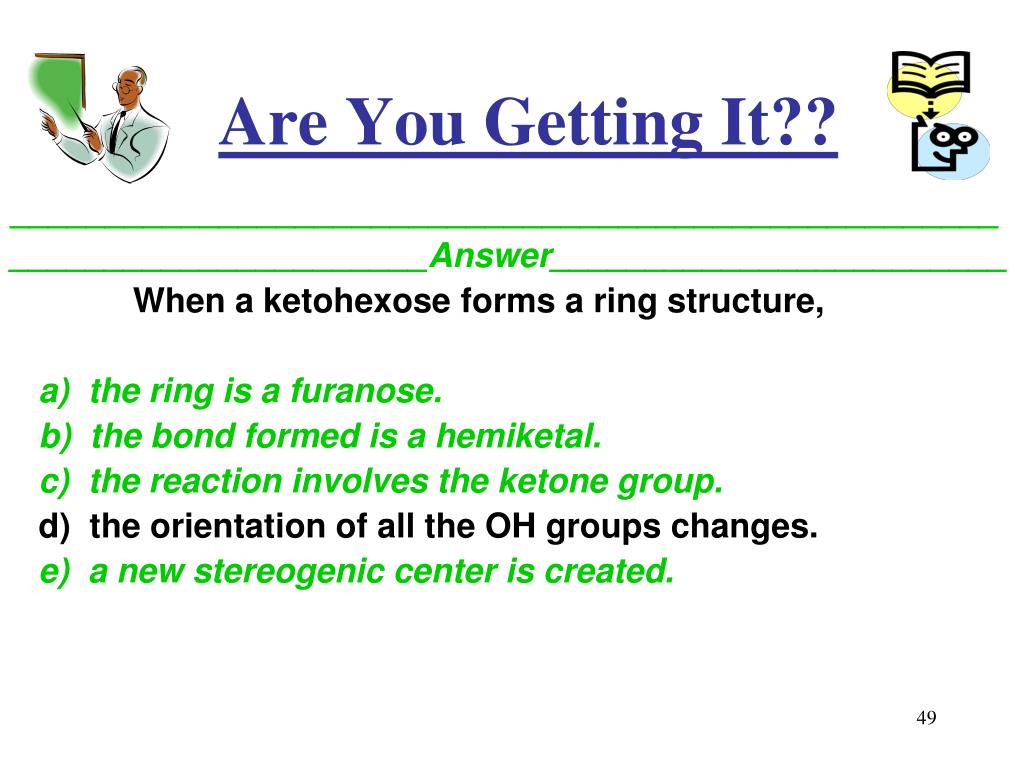 Are You Getting It??

Answer

When a ketohexose forms a ring structure,

a) the ring is a furanose.
b) the bond formed is a hemiketal.
c) the reaction involves the ketone group.
d) the orientation of all the OH groups changes.
e) a new stereogenic center is created.

49